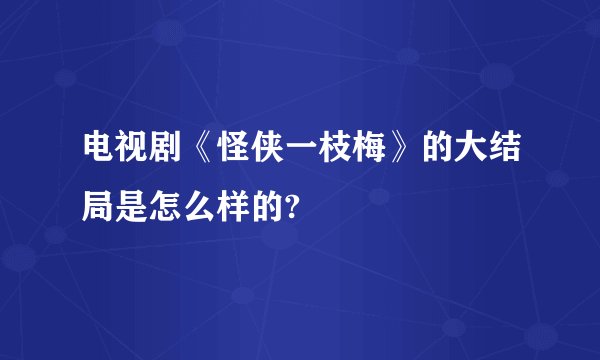 电视剧《怪侠一枝梅》的大结局是怎么样的?